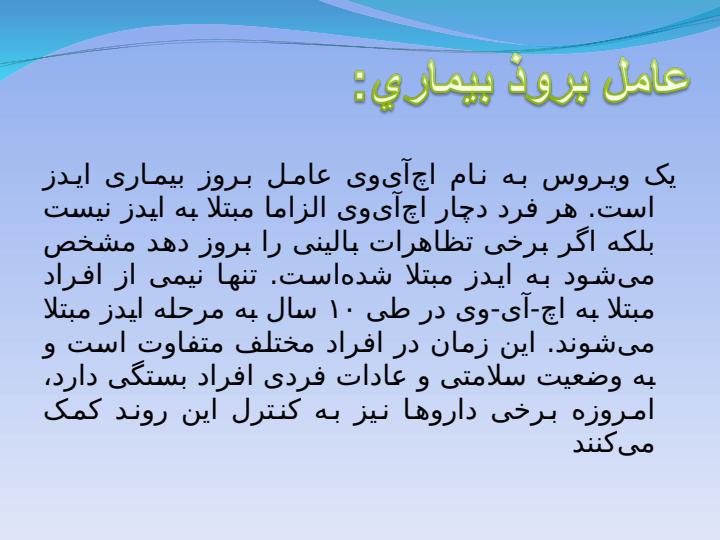 عامل بروذ بيماري:

یک ویروس به نام اچ‌آی‌وی عامل بروز بیماری ایدز است. هر فرد دچار اچ‌آی‌وی الزاما مبتلا به ایدز نیست بلکه اگر برخی تظاهرات بالینی را بروز دهد مشخص می‌شود به ایدز مبتلا شده‌است. تنها نیمی از افراد مبتلا به اچ-آی-وی در طی ۱۰ سال به مرحله ایدز مبتلا می‌شوند. این زمان در افراد مختلف متفاوت است و به وضعیت سلامتی و عادات فردی افراد بستگی دارد، امروزه برخی داروها نیز به کنترل این روند کمک می‌کنند